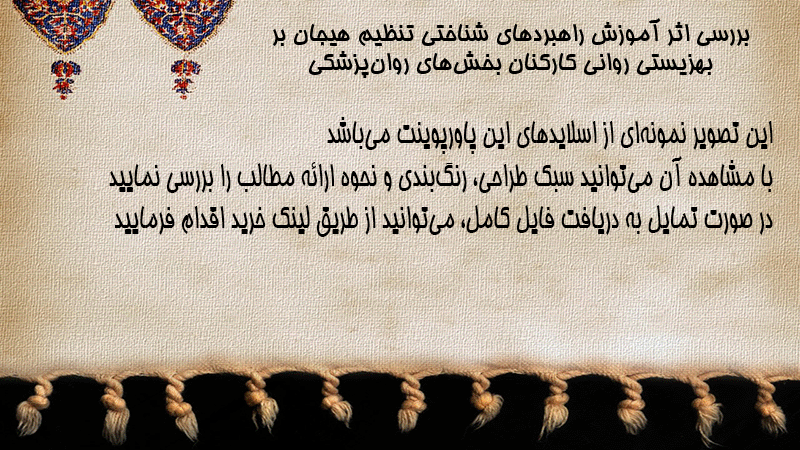 بررسی اثر آموزش راهبردهای شناختی تنظیم هیجان بر بهزیستی روانی کارکنان بخش‌های روان‌پزشکی

این تصویر نمونه‌ای از اسلایدهای این پاورپوینت می‌باشد
با مشاهده آن می‌توانید سبک طراحی، رنگ‌بندی و نحوه ارائه مطالب را بررسی نمایید
در صورت تمایل به دریافت فایل کامل، می‌توانید از طریق لینک خرید اقدام فرمایید